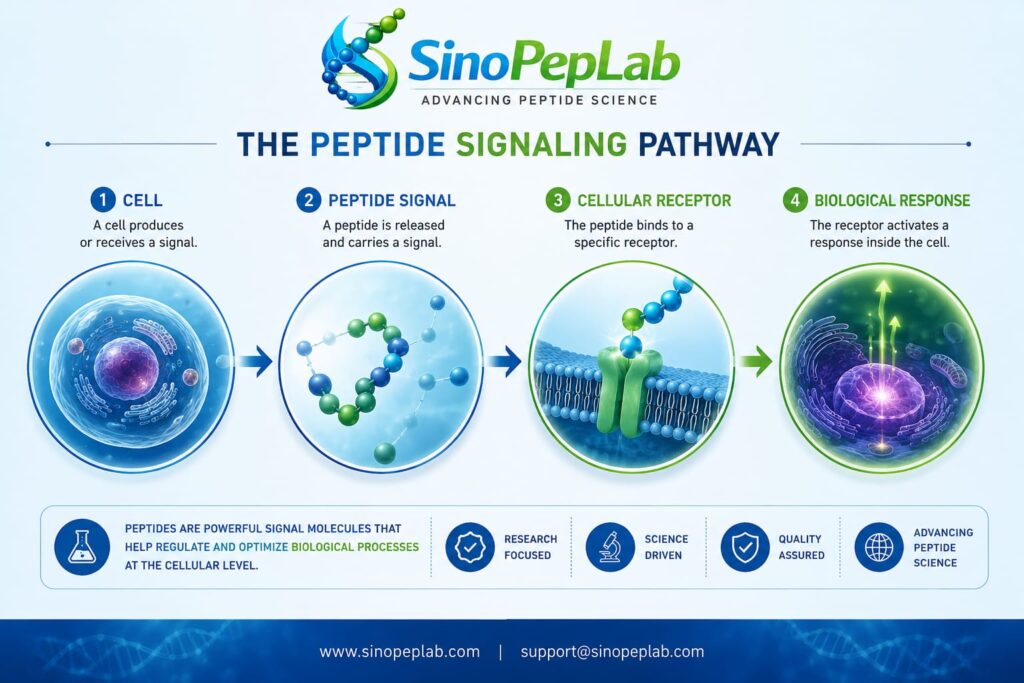 SinoPepLab
ADVANCING PEPTIDE SCIENCE

THE PEPTIDE SIGNALING PATHWAY

1 CELL
A cell produces or receives a signal.

2 PEPTIDE SIGNAL
A peptide is released and carries a signal.

3 CELLULAR RECEPTOR
The peptide binds to a specific receptor.

4 BIOLOGICAL RESPONSE
The receptor activates a response inside the cell.

PEPTIDES ARE POWERFUL SIGNAL MOLECULES THAT HELP REGULATE AND OPTIMIZE BIOLOGICAL PROCESSES AT THE CELLULAR LEVEL.

RESEARCH FOCUSED

SCIENCE DRIVEN

QUALITY ASSURED

ADVANCING PEPTIDE SCIENCE

www.sinopeplab.com | support@sinopeplab.com